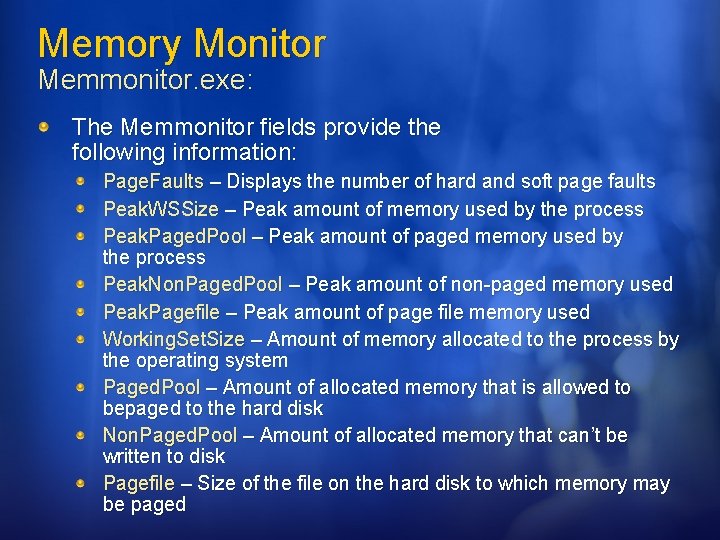 Memory Monitor
Memmonitor.exe:

The Memmonitor fields provide the following information:

PageFaults – Displays the number of hard and soft page faults

PeakWSSize – Peak amount of memory used by the process

PeakPagedPool – Peak amount of paged memory used by the process

PeakNonPagedPool – Peak amount of non-paged memory used

PeakPagefile – Peak amount of page file memory used

WorkingSetSize – Amount of memory allocated to the process by the operating system

PagedPool – Amount of allocated memory that is allowed to bepaged to the hard disk

NonPagedPool – Amount of allocated memory that can't be written to disk

Pagefile – Size of the file on the hard disk to which memory may be paged